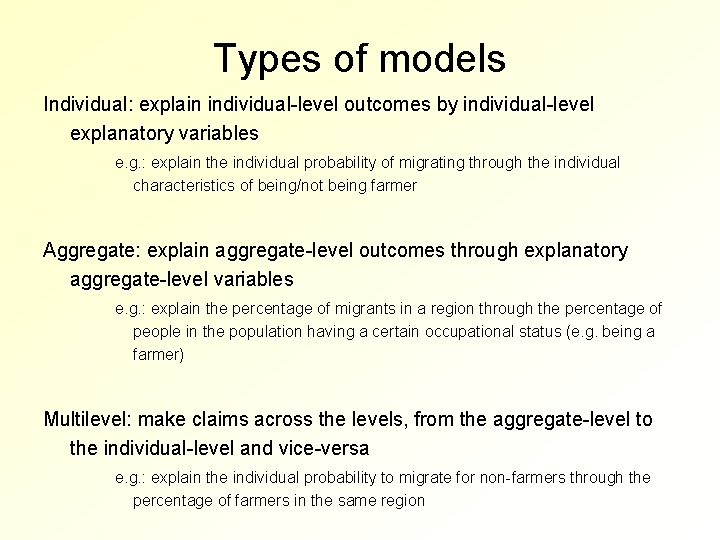 Types of models

Individual: explain individual-level outcomes by individual-level explanatory variables

e.g.: explain the individual probability of migrating through the individual characteristics of being/not being farmer

Aggregate: explain aggregate-level outcomes through explanatory aggregate-level variables

e.g.: explain the percentage of migrants in a region through the percentage of people in the population having a certain occupational status (e.g. being a farmer)

Multilevel: make claims across the levels, from the aggregate-level to the individual-level and vice-versa

e.g.: explain the individual probability to migrate for non-farmers through the percentage of farmers in the same region